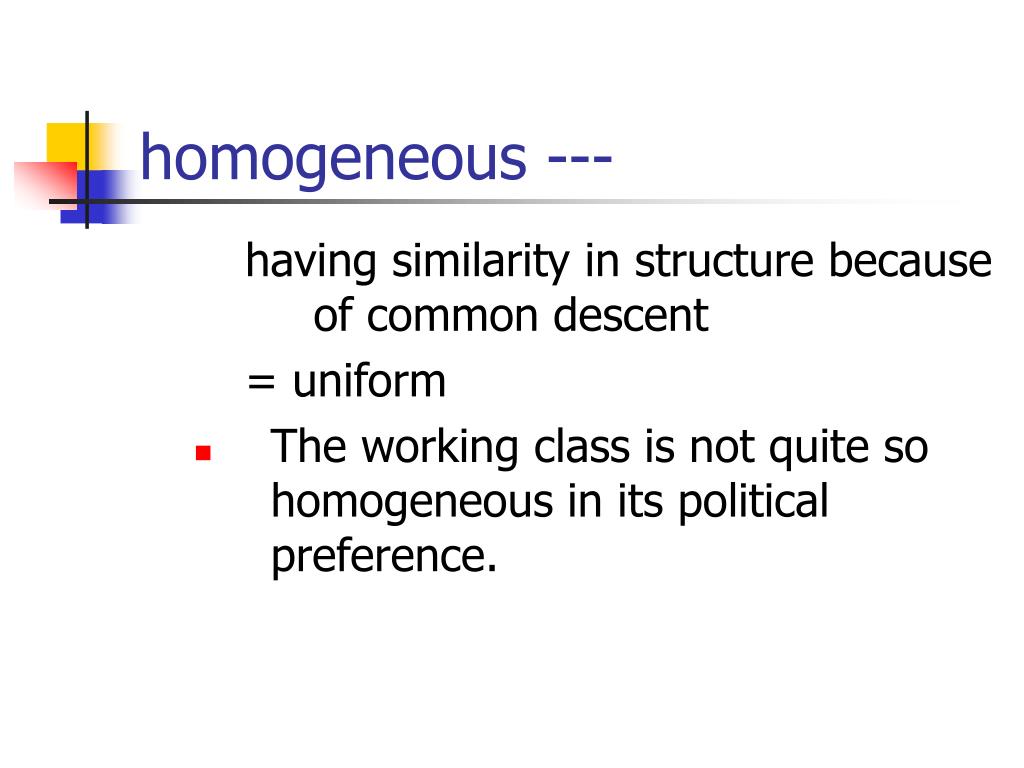 homogeneous ---

having similarity in structure because of common descent

= uniform

The working class is not quite so homogeneous in its political preference.